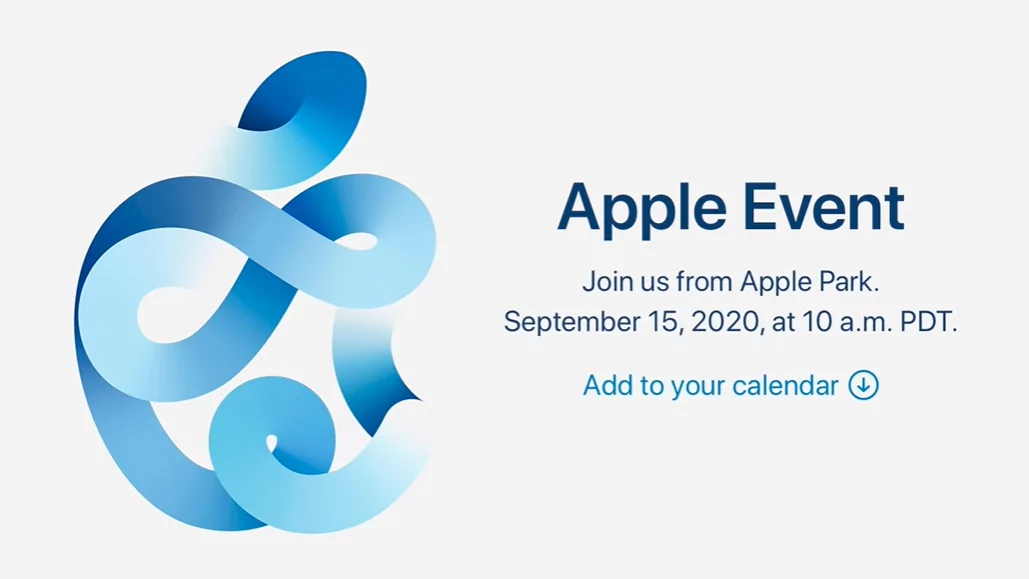 Apple Event

Join us from Apple Park.
September 15, 2020, at 10 a.m. PDT.

Add to your calendar